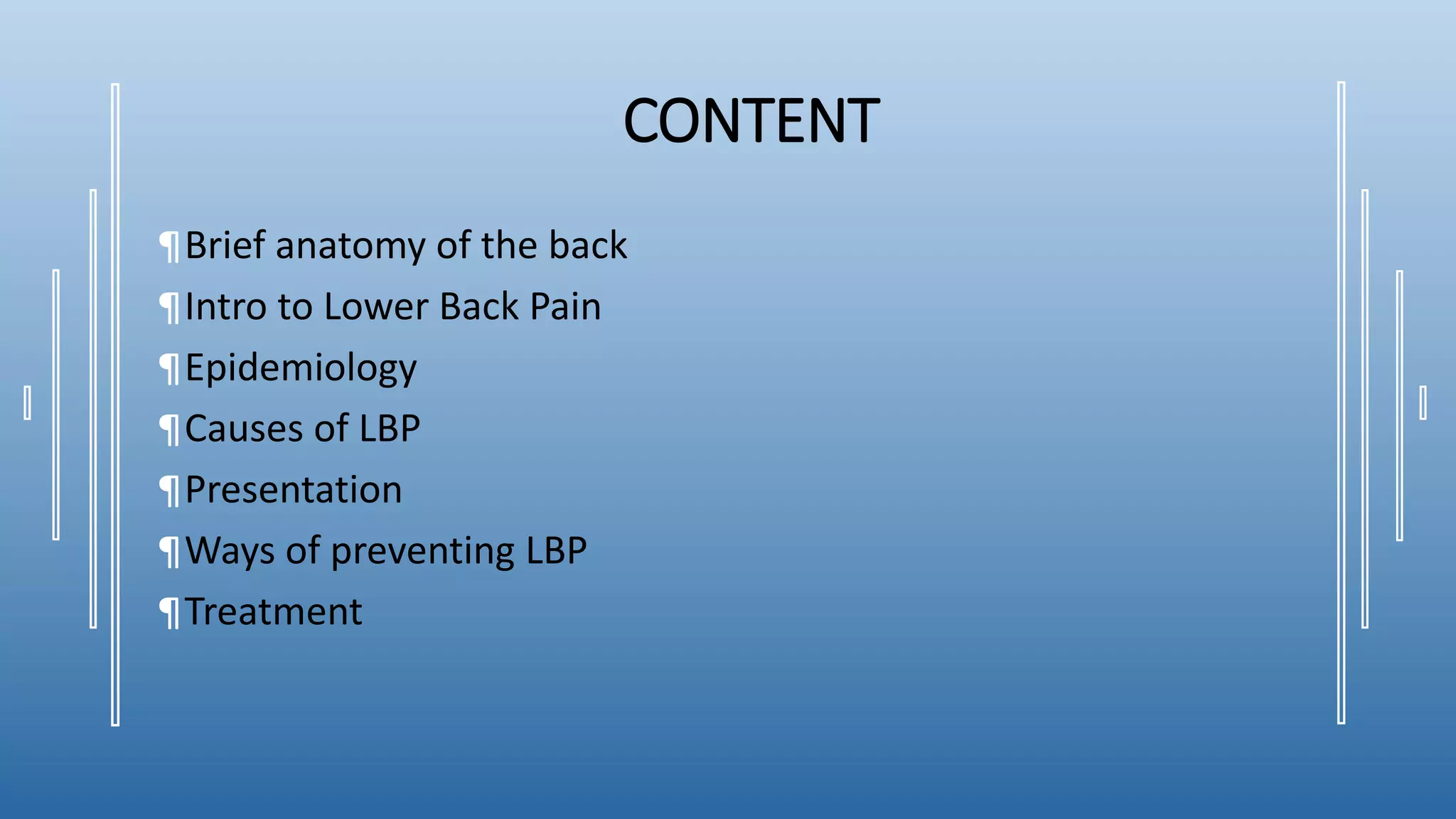 CONTENT

¶Brief anatomy of the back
¶Intro to Lower Back Pain
¶Epidemiology
¶Causes of LBP
¶Presentation
¶Ways of preventing LBP
¶Treatment